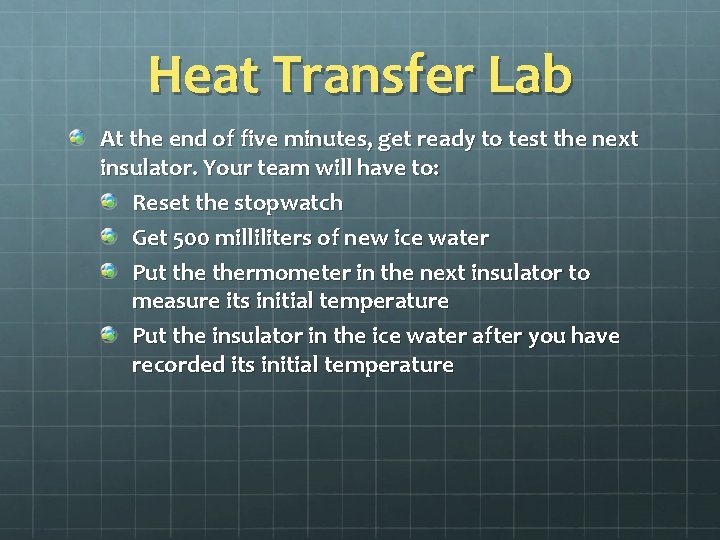 Heat Transfer Lab

At the end of five minutes, get ready to test the next insulator. Your team will have to:

Reset the stopwatch

Get 500 milliliters of new ice water

Put the thermometer in the next insulator to measure its initial temperature

Put the insulator in the ice water after you have recorded its initial temperature